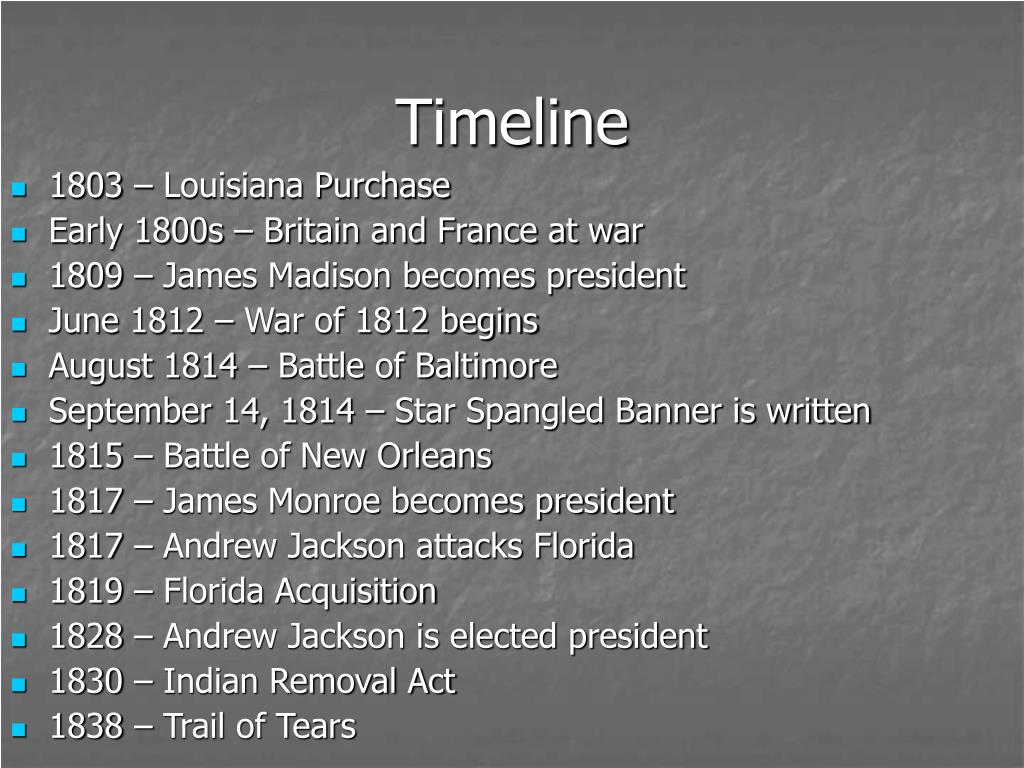 Timeline

- 1803 – Louisiana Purchase
- Early 1800s – Britain and France at war
- 1809 – James Madison becomes president
- June 1812 – War of 1812 begins
- August 1814 – Battle of Baltimore
- September 14, 1814 – Star Spangled Banner is written
- 1815 – Battle of New Orleans
- 1817 – James Monroe becomes president
- 1817 – Andrew Jackson attacks Florida
- 1819 – Florida Acquisition
- 1828 – Andrew Jackson is elected president
- 1830 – Indian Removal Act
- 1838 – Trail of Tears